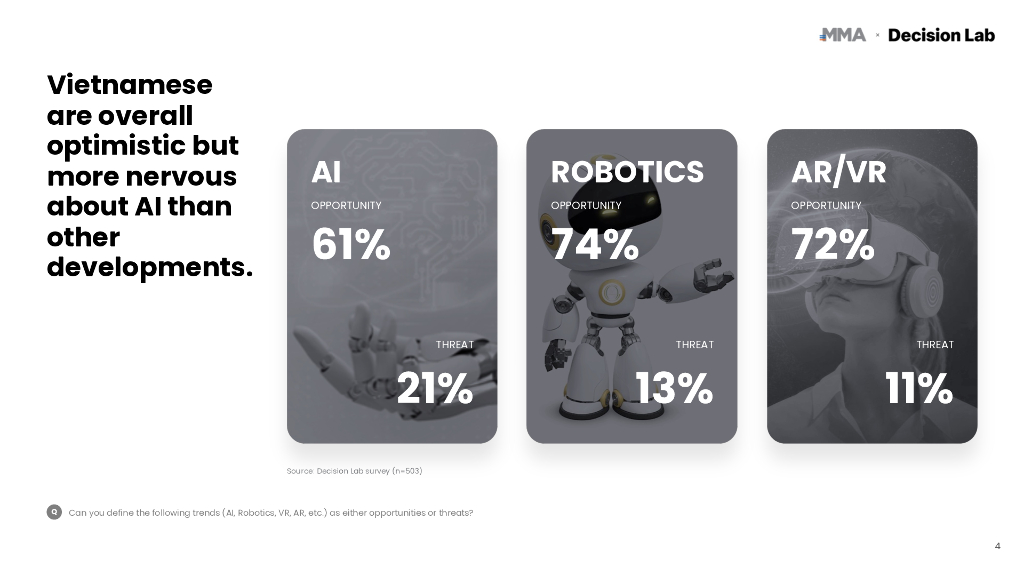 MMA × Decision Lab

Vietnamese are overall optimistic but more nervous about AI than other developments.

AI
OPPORTUNITY
61%
THREAT
21%

ROBOTICS
OPPORTUNITY
74%
THREAT
13%

AR/VR
OPPORTUNITY
72%
THREAT
11%

Source: Decision Lab survey (n=503)

Q Can you define the following trends (AI, Robotics, VR, AR, etc.) as either opportunities or threats?

4